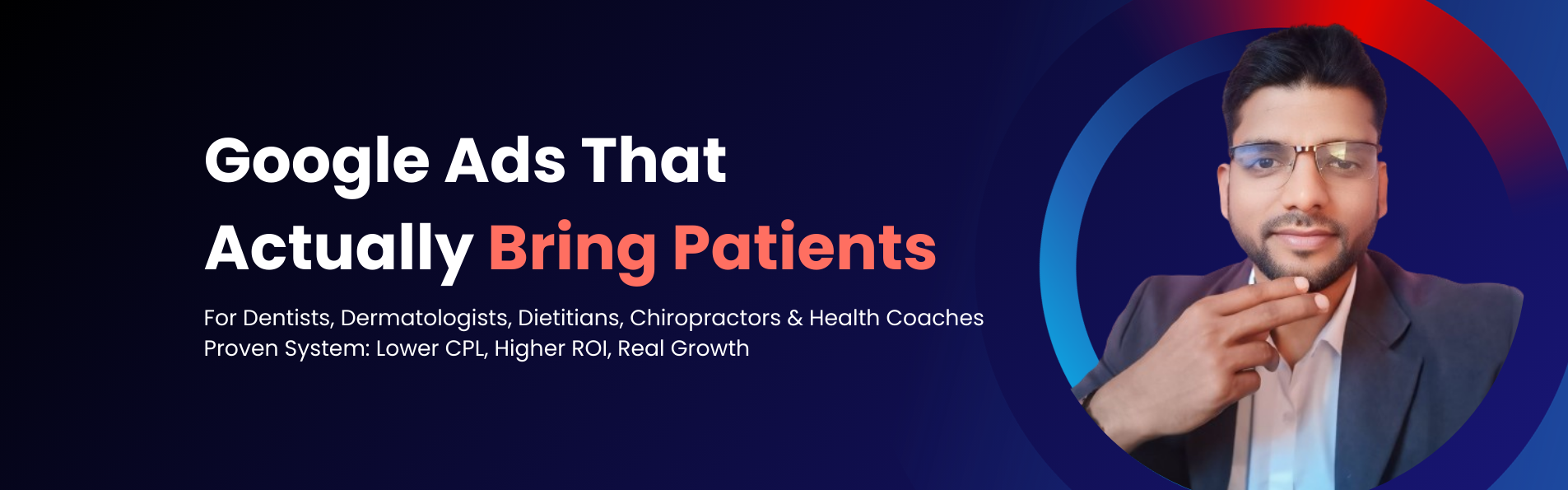 Google Ads That
Actually Bring Patients

For Dentists, Dermatologists, Dietitians, Chiropractors & Health Coaches
Proven System: Lower CPL, Higher ROI, Real Growth